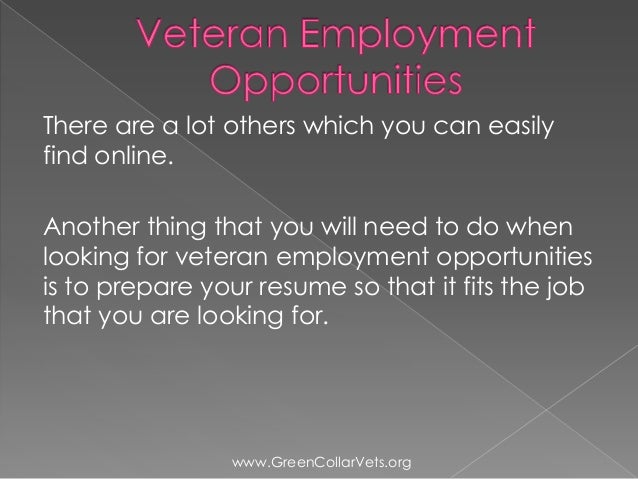 Veteran Employment Opportunities

There are a lot others which you can easily find online.

Another thing that you will need to do when looking for veteran employment opportunities is to prepare your resume so that it fits the job that you are looking for.

www.GreenCollarVets.org